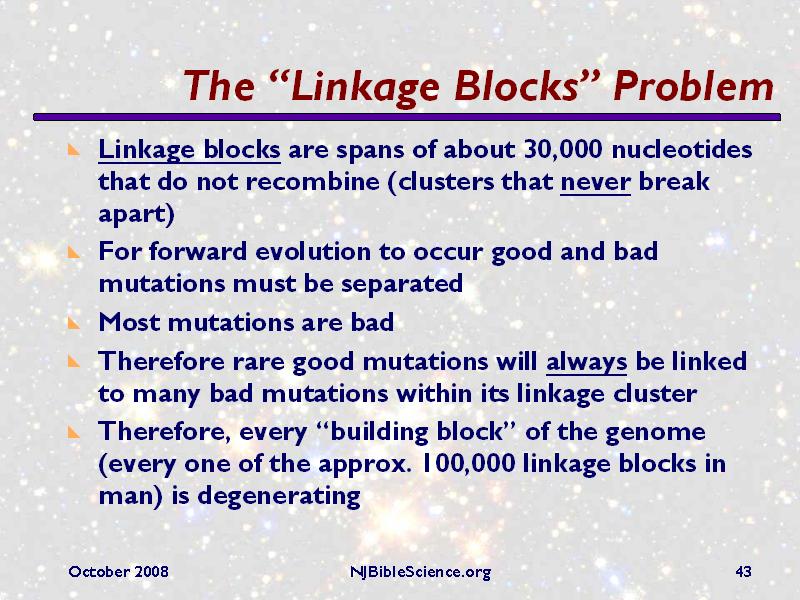 The “Linkage Blocks” Problem

Linkage blocks are spans of about 30,000 nucleotides that do not recombine (clusters that never break apart)

For forward evolution to occur good and bad mutations must be separated

Most mutations are bad

Therefore rare good mutations will always be linked to many bad mutations within its linkage cluster

Therefore, every “building block” of the genome (every one of the approx. 100,000 linkage blocks in man) is degenerating

October 2008

NJBibleScience.org

43